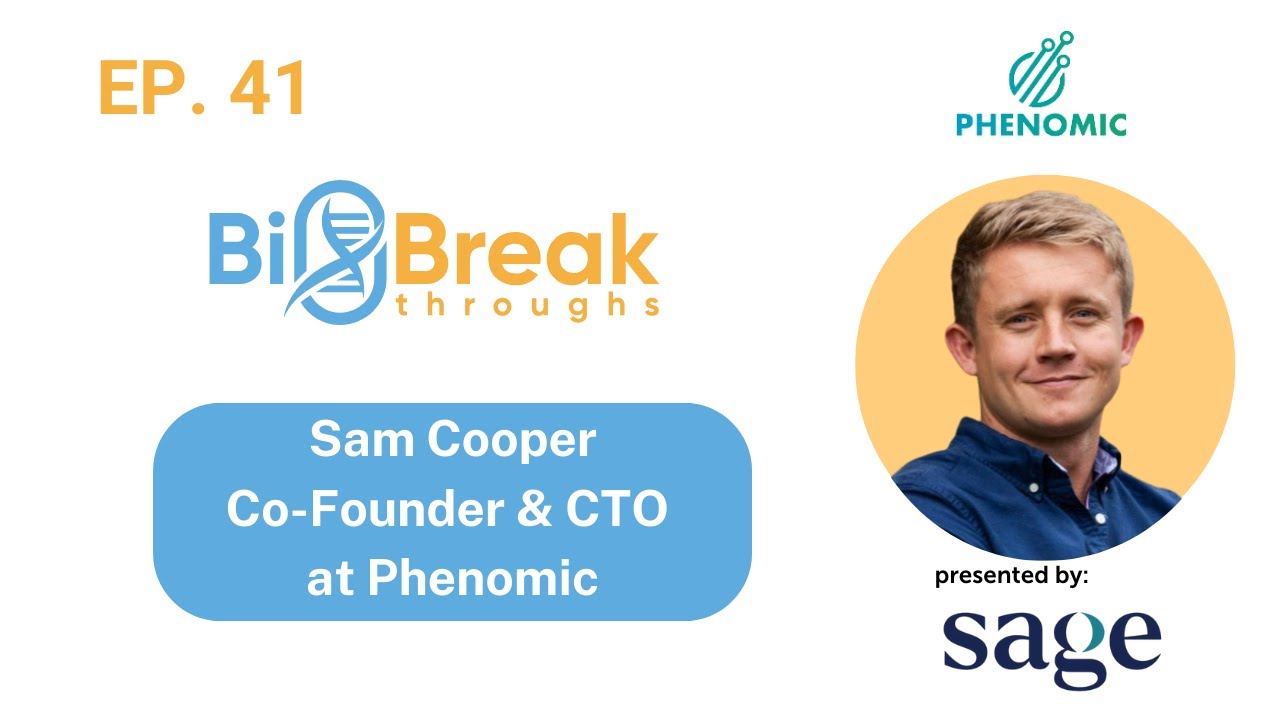 EP. 41

PHENOMIC

BioBreak throughs

Sam Cooper
Co-Founder & CTO
at Phenomic

presented by:

sage